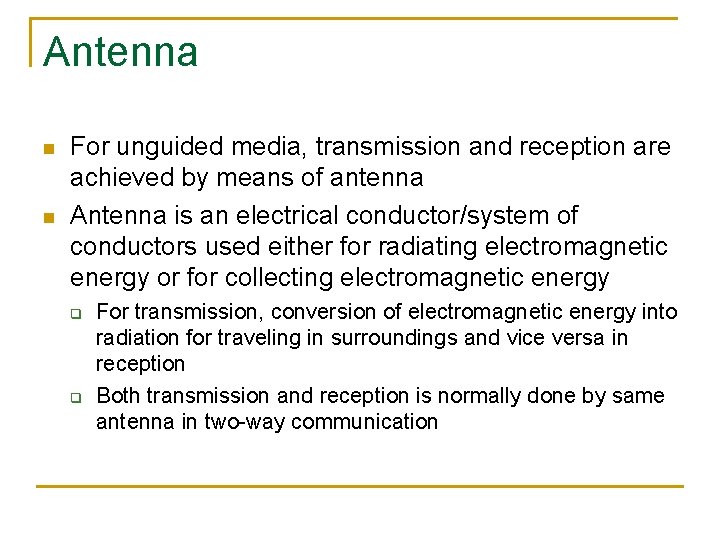 Antenna

For unguided media, transmission and reception are achieved by means of antenna

Antenna is an electrical conductor/system of conductors used either for radiating electromagnetic energy or for collecting electromagnetic energy

For transmission, conversion of electromagnetic energy into radiation for traveling in surroundings and vice versa in reception

Both transmission and reception is normally done by same antenna in two-way communication